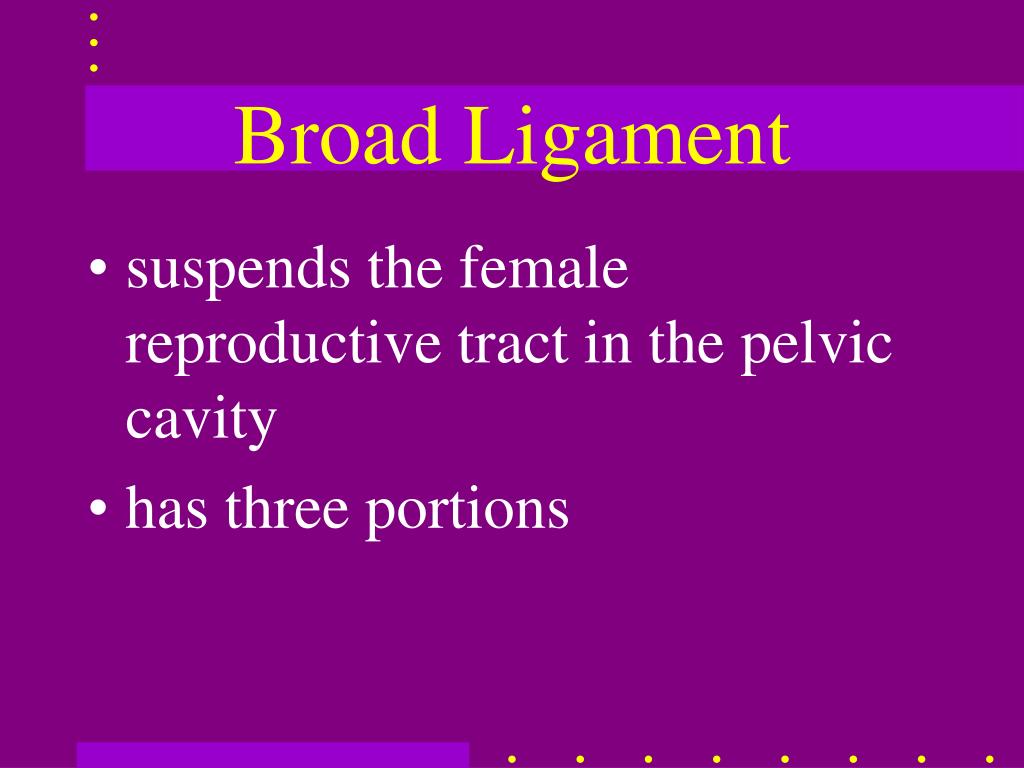 Broad Ligament

• suspends the female reproductive tract in the pelvic cavity

• has three portions